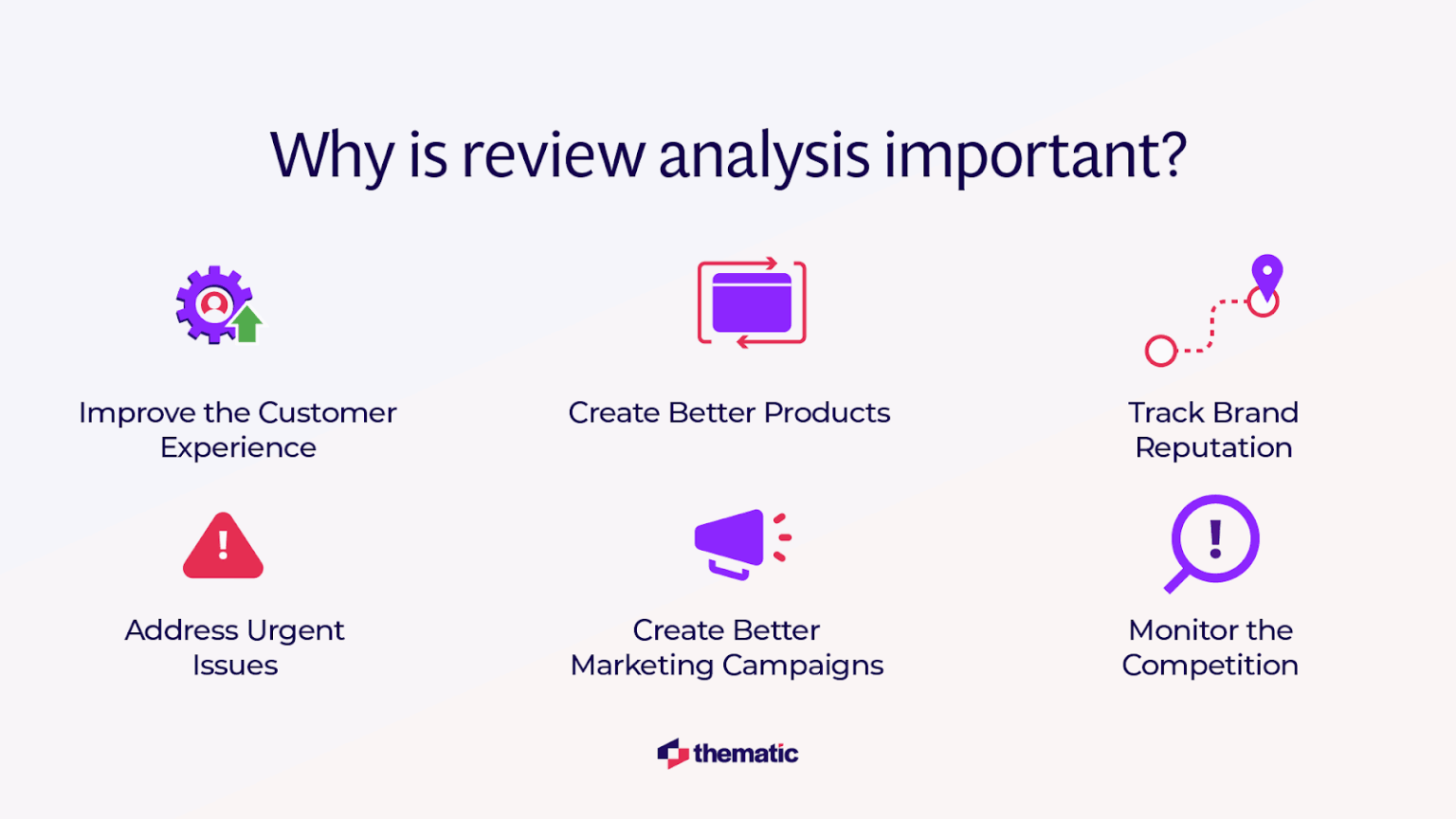 Why is review analysis important?

Improve the Customer Experience

Create Better Products

Track Brand Reputation

Address Urgent Issues

Create Better Marketing Campaigns

Monitor the Competition

thematic